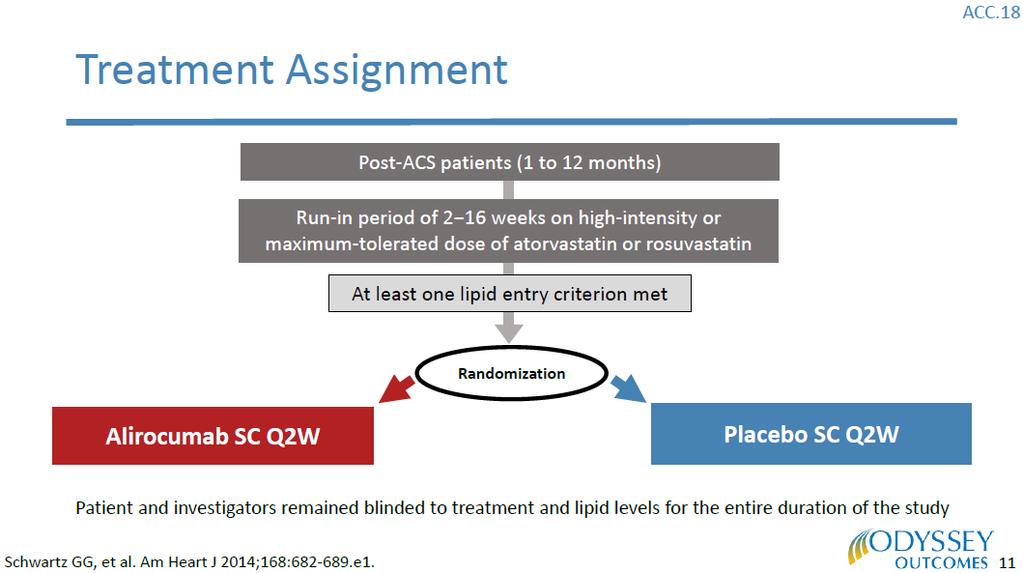 ACC.18

Treatment Assignment

Post-ACS patients (1 to 12 months)

Run-in period of 2–16 weeks on high-intensity or maximum-tolerated dose of atorvastatin or rosuvastatin

At least one lipid entry criterion met

Randomization

Alirocumab SC Q2W

Placebo SC Q2W

Patient and investigators remained blinded to treatment and lipid levels for the entire duration of the study

Schwartz GG, et al. Am Heart J 2014;168:682-689.e1.

ODYSSEY OUTCOMES 11